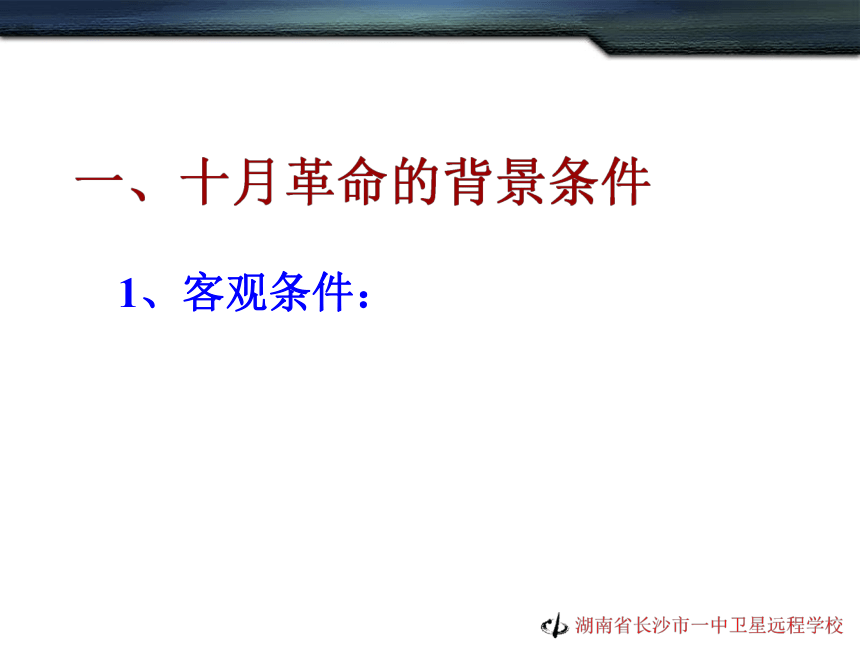 一、十月革命的背景条件

1、客观条件：

湖南省长沙市一中卫星远程学校